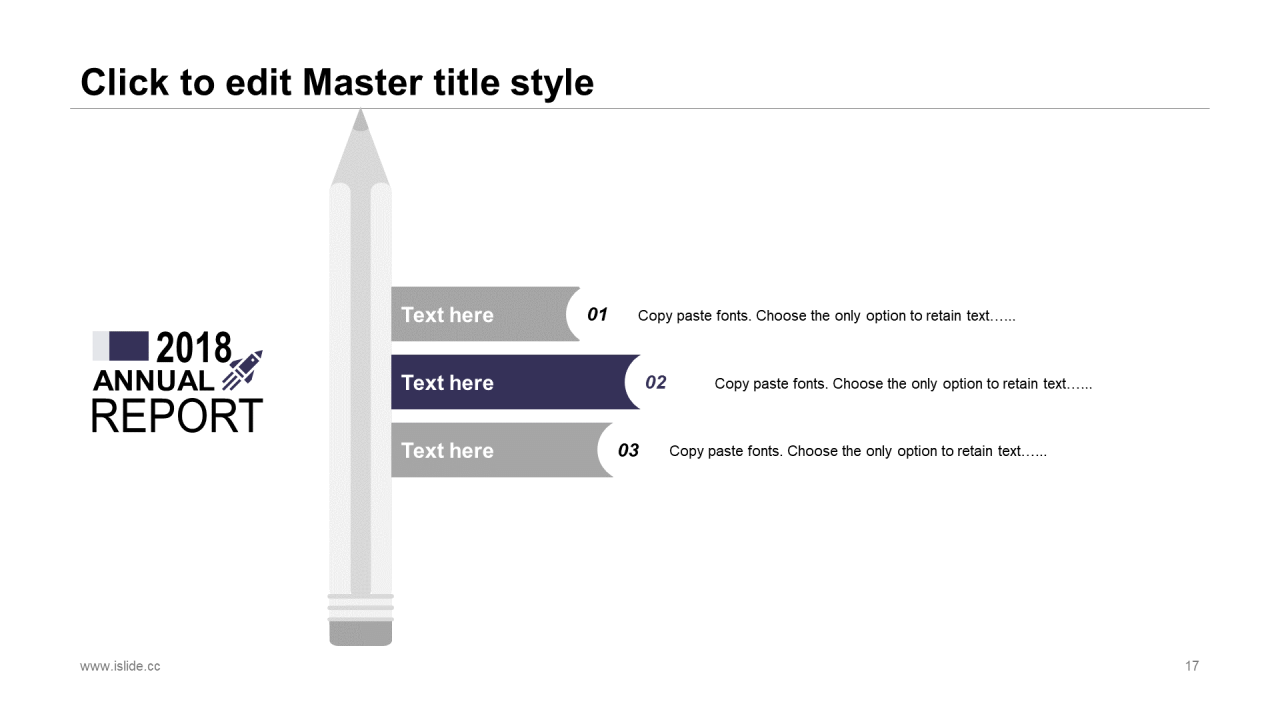 Click to edit Master title style

2018
ANNUAL
REPORT

Text here
01
Copy paste fonts. Choose the only option to retain text…...

Text here
02
Copy paste fonts. Choose the only option to retain text…...

Text here
03
Copy paste fonts. Choose the only option to retain text…...

www.islide.cc

17